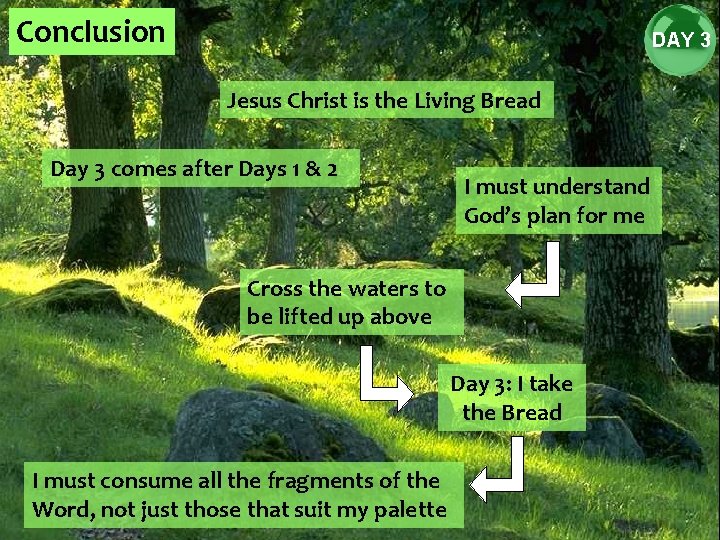 Conclusion

DAY 3

Jesus Christ is the Living Bread

Day 3 comes after Days 1 & 2

I must understand God's plan for me

Cross the waters to be lifted up above

Day 3: I take the Bread

I must consume all the fragments of the Word, not just those that suit my palette